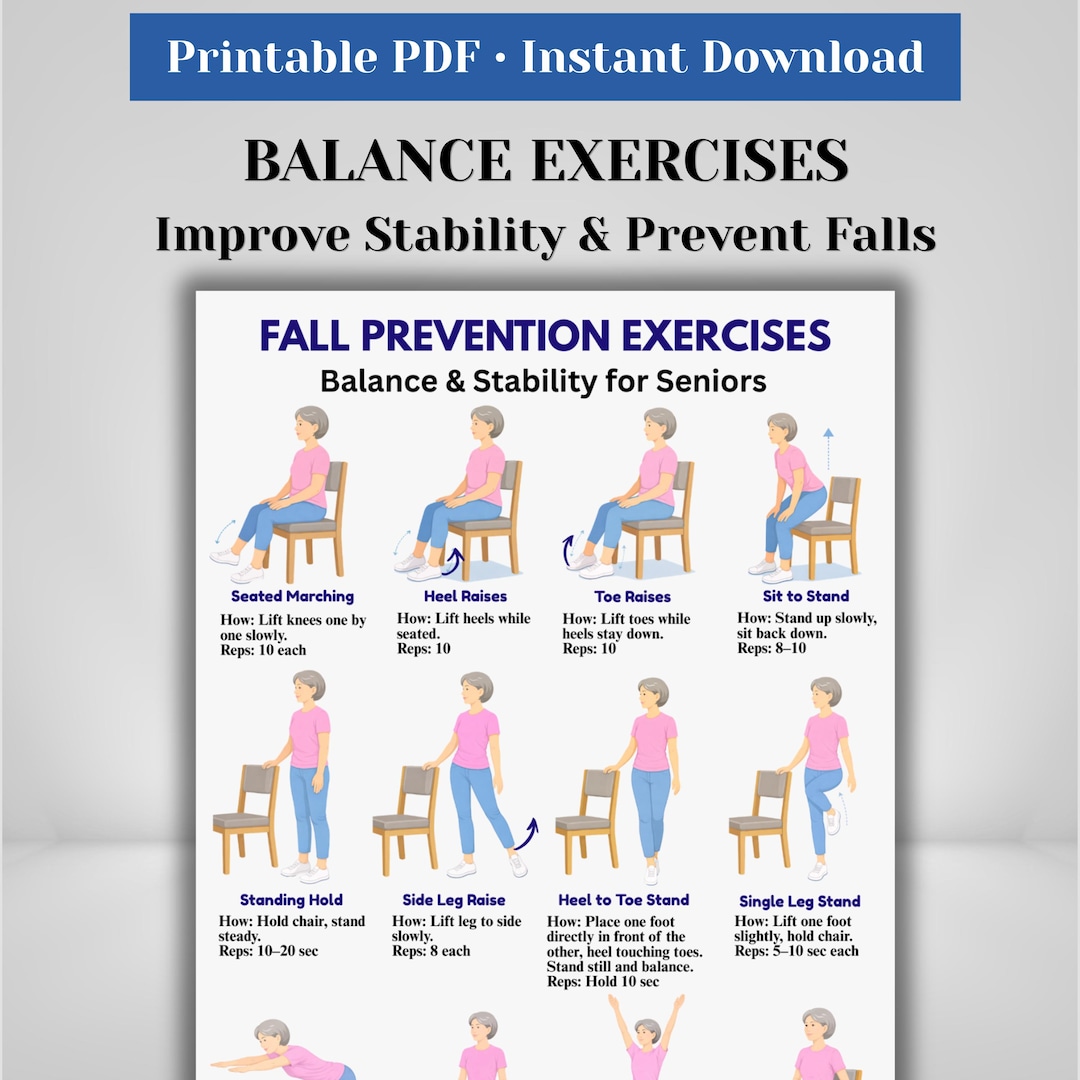 Printable PDF • Instant Download

BALANCE EXERCISES
Improve Stability & Prevent Falls

FALL PREVENTION EXERCISES
Balance & Stability for Seniors

Seated Marching
How: Lift knees one by one slowly.
Reps: 10 each

Heel Raises
How: Lift heels while seated.
Reps: 10

Toe Raises
How: Lift toes while heels stay down.
Reps: 10

Sit to Stand
How: Stand up slowly, sit back down.
Reps: 8–10

Standing Hold
How: Hold chair, stand steady.
Reps: 10–20 sec

Side Leg Raise
How: Lift leg to side slowly.
Reps: 8 each

Heel to Toe Stand
How: Place one foot directly in front of the other, heel touching toes. Stand still and balance.
Reps: Hold 10 sec

Single Leg Stand
How: Lift one foot slightly, hold chair.
Reps: 5–10 sec each